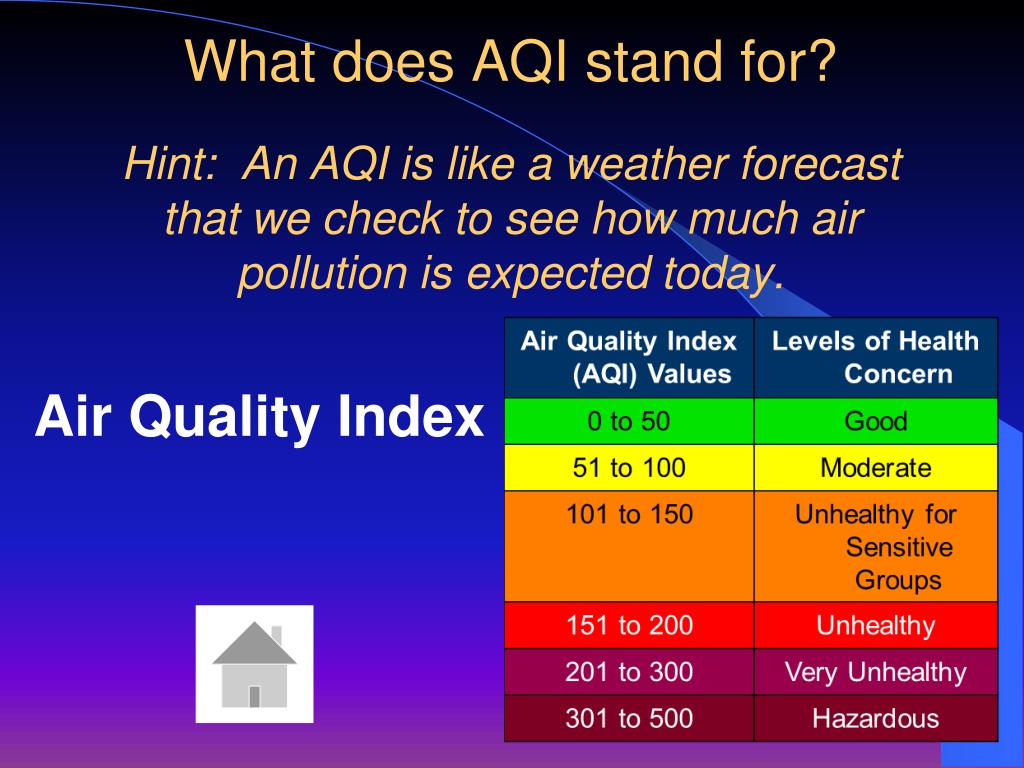 What does AQI stand for?

Hint: An AQI is like a weather forecast that we check to see how much air pollution is expected today.

Air Quality Index

| Air Quality Index (AQI) Values | Levels of Health Concern |
|---|---|
| 0 to 50 | Good |
| 51 to 100 | Moderate |
| 101 to 150 | Unhealthy for Sensitive Groups |
| 151 to 200 | Unhealthy |
| 201 to 300 | Very Unhealthy |
| 301 to 500 | Hazardous |